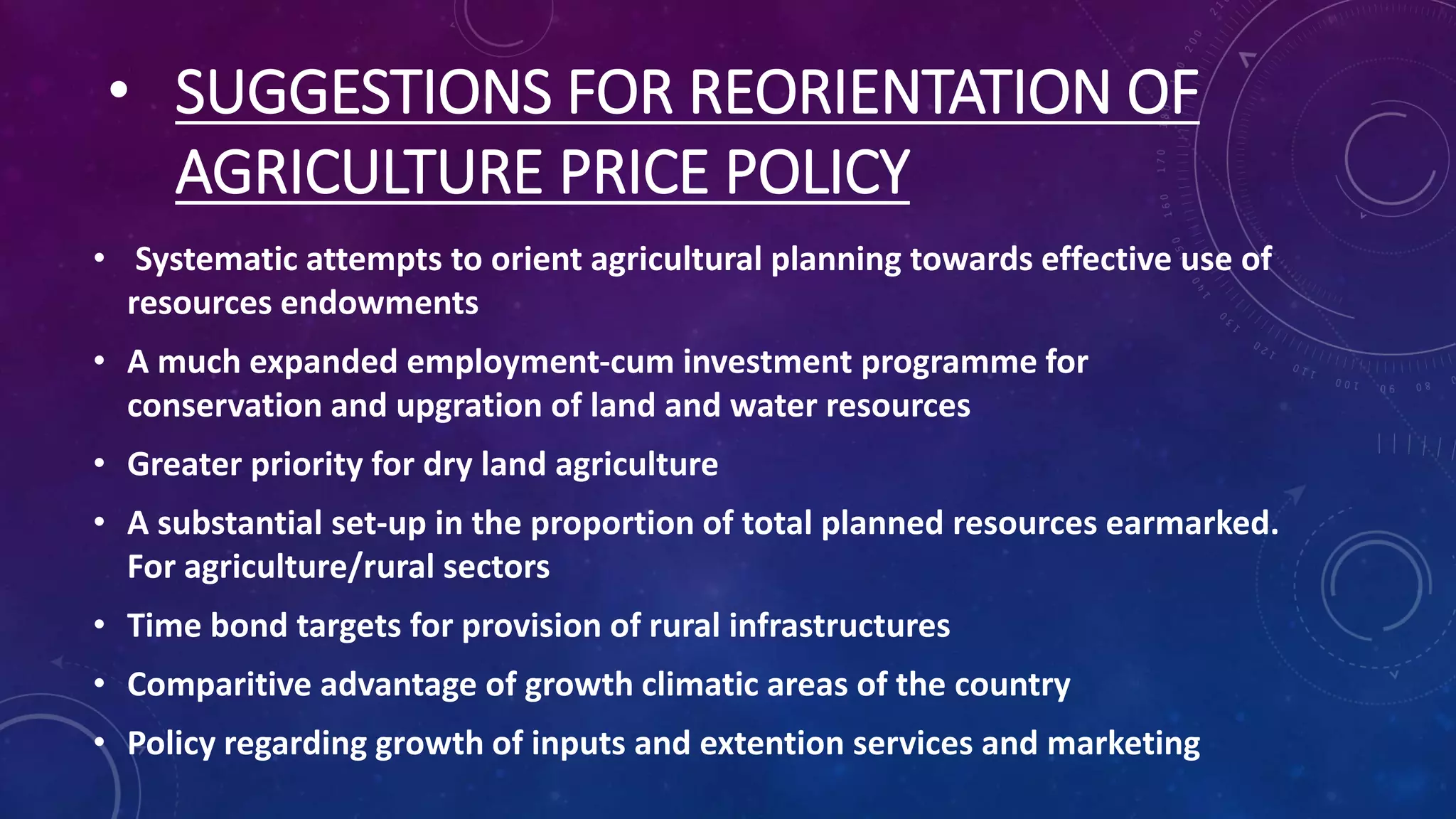 • SUGGESTIONS FOR REORIENTATION OF AGRICULTURE PRICE POLICY

• Systematic attempts to orient agricultural planning towards effective use of resources endowments
• A much expanded employment-cum investment programme for conservation and upgration of land and water resources
• Greater priority for dry land agriculture
• A substantial set-up in the proportion of total planned resources earmarked. For agriculture/rural sectors
• Time bond targets for provision of rural infrastructures
• Comparitive advantage of growth climatic areas of the country
• Policy regarding growth of inputs and extention services and marketing